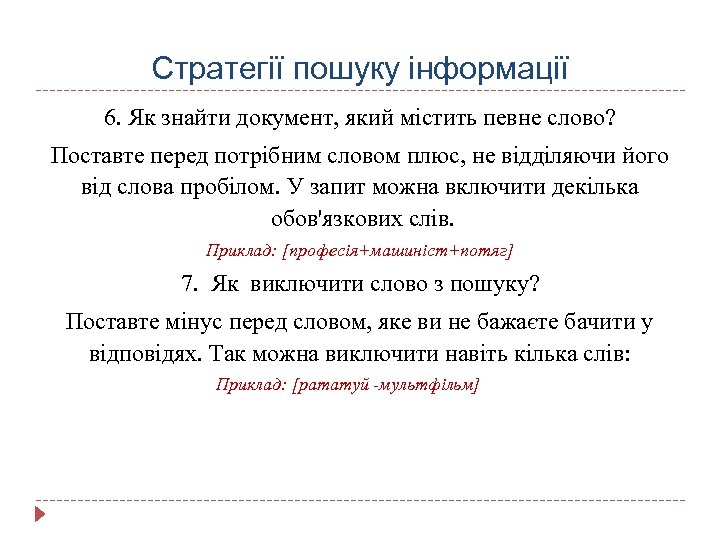 Стратегії пошуку інформації

6. Як знайти документ, який містить певне слово?

Поставте перед потрібним словом плюс, не відділяючи його від слова пробілом. У запит можна включити декілька обов'язкових слів.

Приклад: [професія+машиніст+потяг]

7. Як виключити слово з пошуку?

Поставте мінус перед словом, яке ви не бажаєте бачити у відповідях. Так можна виключити навіть кілька слів:

Приклад: [рататуй -мультфільм]